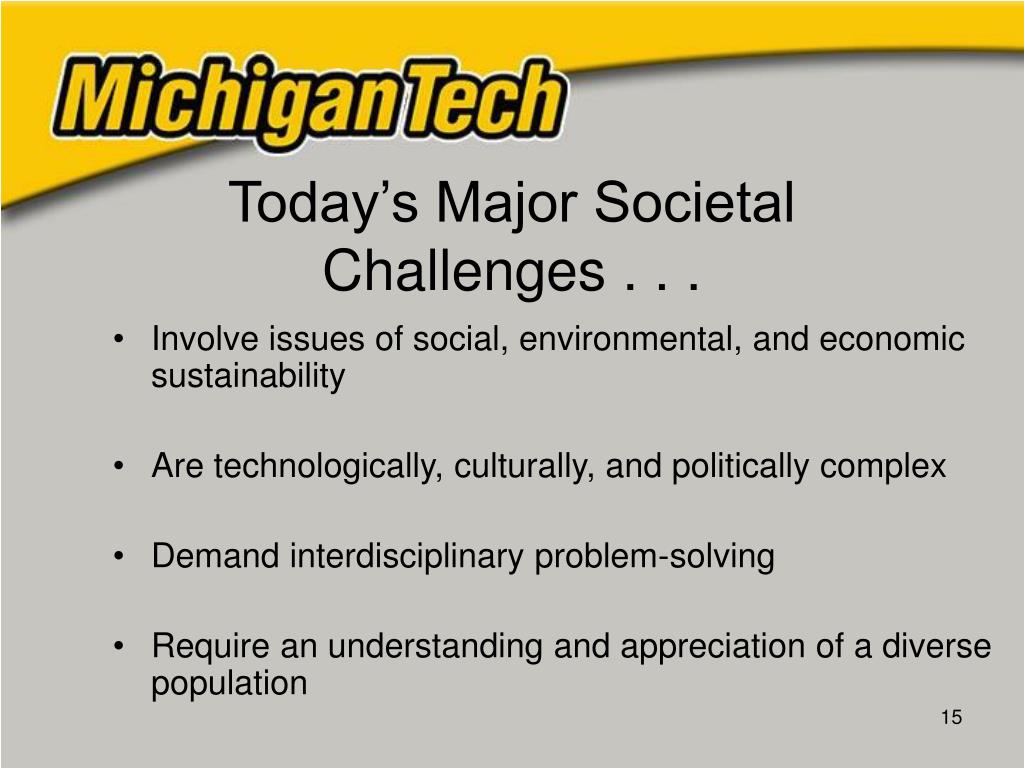 MichiganTech

Today’s Major Societal Challenges . . .

• Involve issues of social, environmental, and economic sustainability

• Are technologically, culturally, and politically complex

• Demand interdisciplinary problem-solving

• Require an understanding and appreciation of a diverse population

15